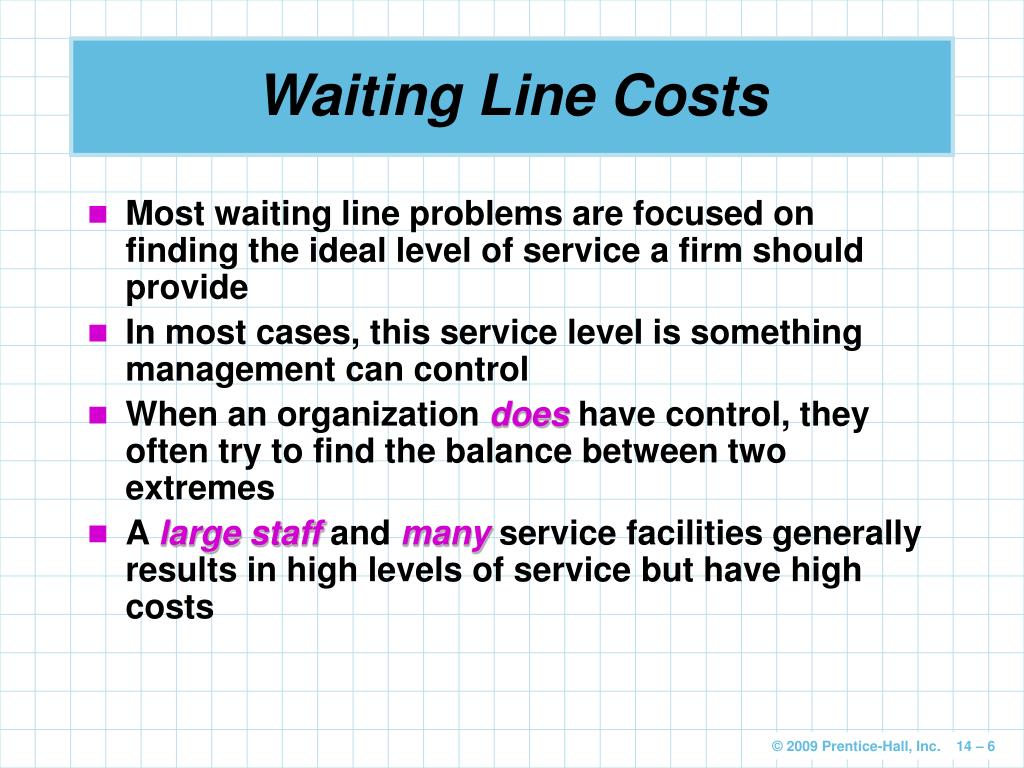 Waiting Line Costs

- Most waiting line problems are focused on finding the ideal level of service a firm should provide
- In most cases, this service level is something management can control
- When an organization does have control, they often try to find the balance between two extremes
- A large staff and many service facilities generally results in high levels of service but have high costs

© 2009 Prentice-Hall, Inc. 14 – 6